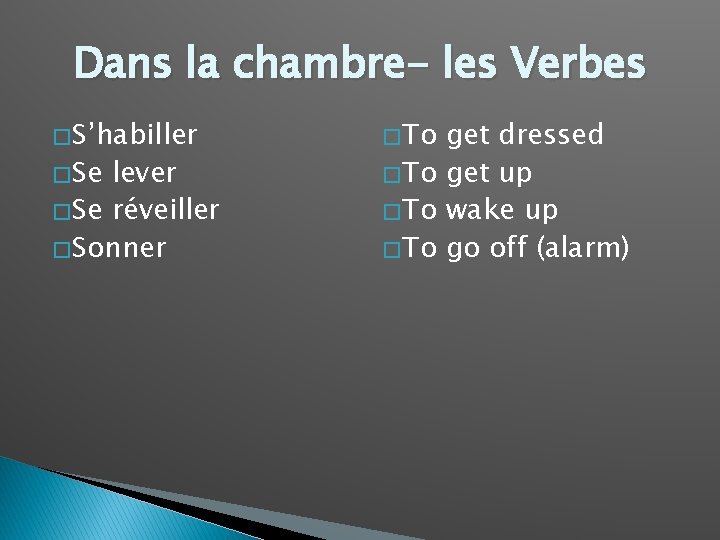 Dans la chambre- les Verbes

S’habiller
Se lever
Se réveiller
Sonner

To get dressed
To get up
To wake up
To go off (alarm)